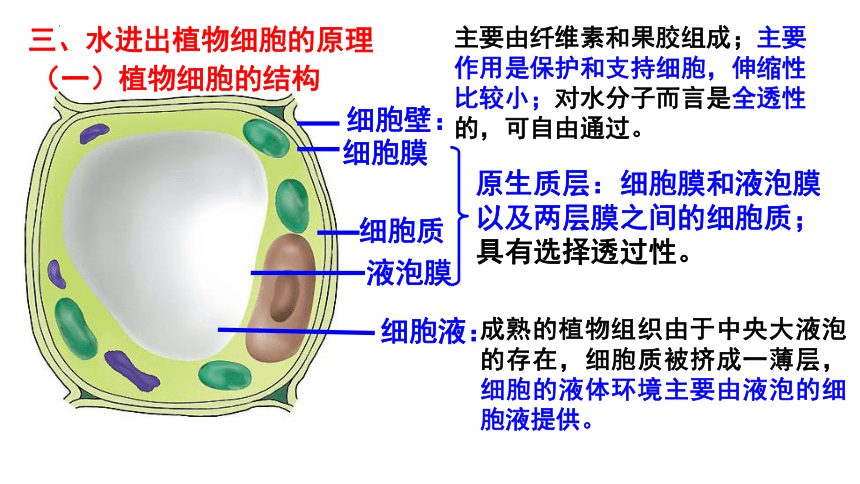 三、水进出植物细胞的原理
（一）植物细胞的结构

细胞壁：主要由纤维素和果胶组成；主要作用是保护和支持细胞，伸缩性比较小；对水分子而言是全透性的，可自由通过。

细胞膜
细胞质
液泡膜

原生质层：细胞膜和液泡膜以及两层膜之间的细胞质；具有选择透过性。

细胞液：成熟的植物组织由于中央大液泡的存在，细胞质被挤成一薄层，细胞的液体环境主要由液泡的细胞液提供。